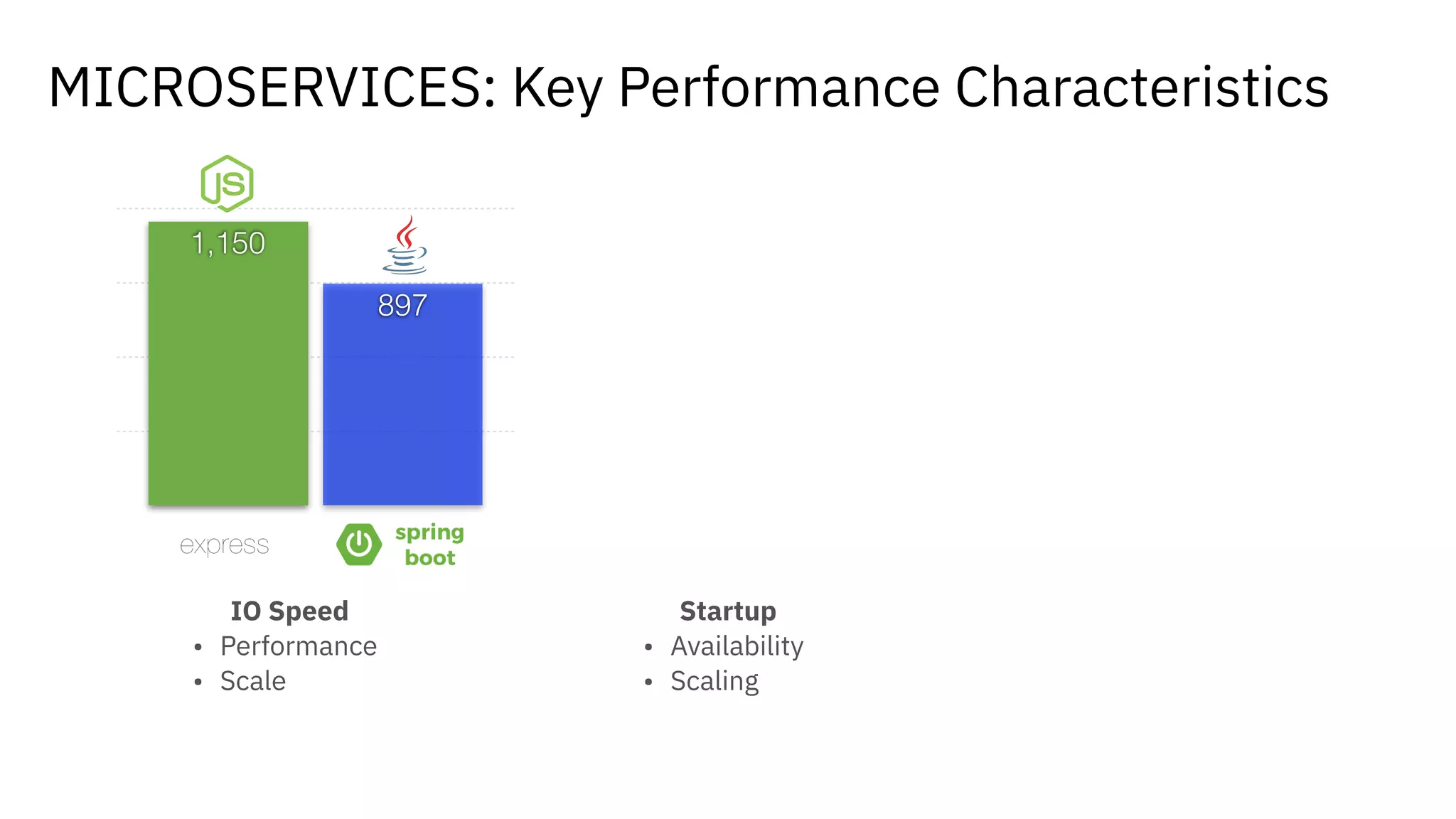 MICROSERVICES: Key Performance Characteristics

JS

1,150

897

express

spring boot

IO Speed
• Performance
• Scale

Startup
• Availability
• Scaling